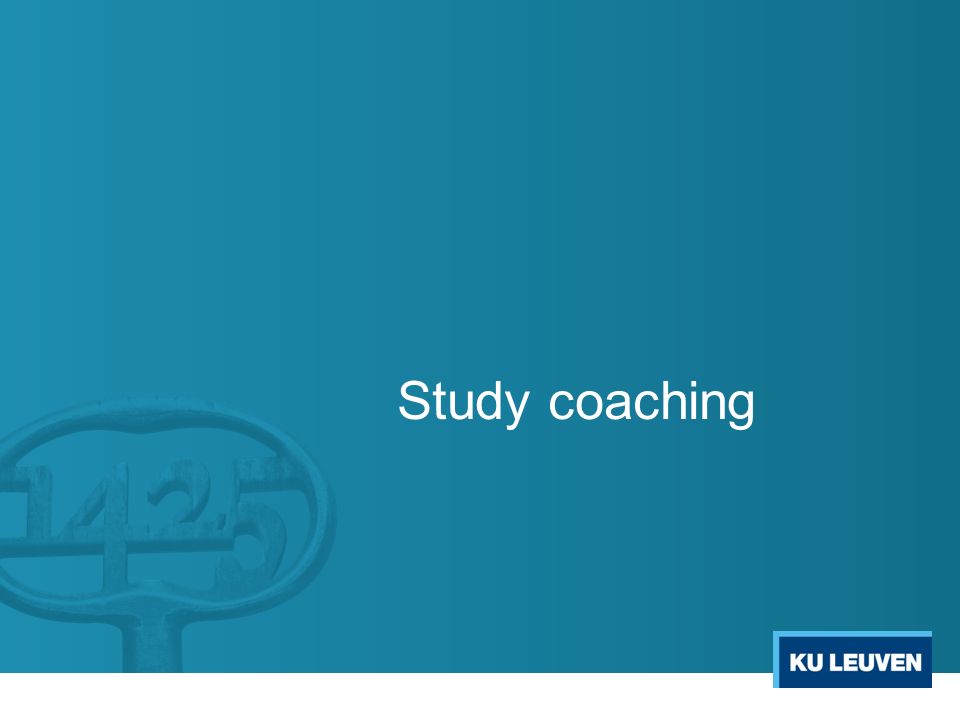 Study coaching

1425

KU LEUVEN